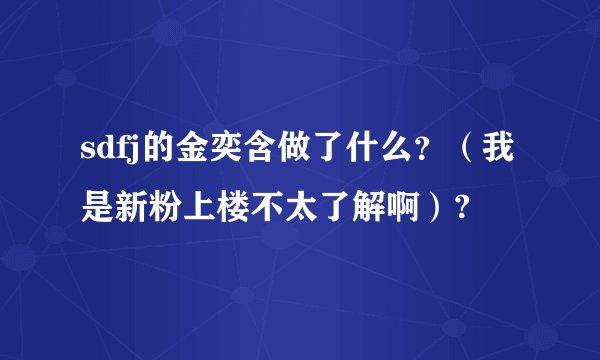 sdfj的金奕含做了什么？（我是新粉上楼不太了解啊）?